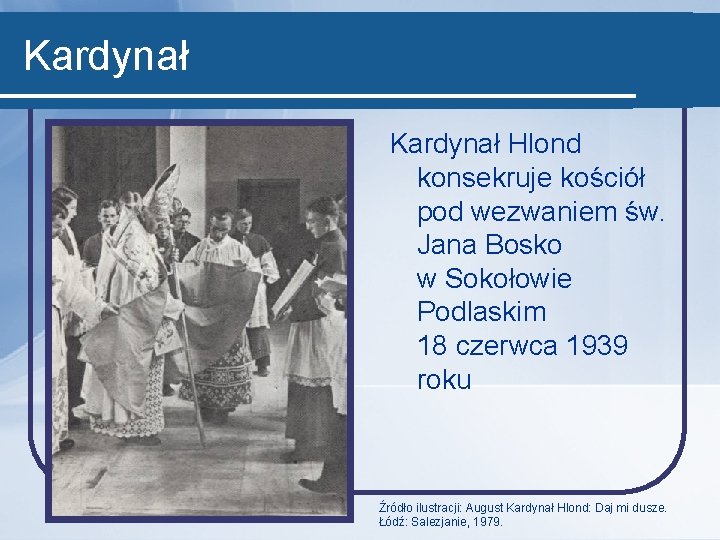 Kardynał

Kardynał Hlond konsekruje kościół pod wezwaniem św. Jana Bosko w Sokołowie Podlaskim 18 czerwca 1939 roku

Źródło ilustracji: August Kardynał Hlond: Daj mi dusze. Łódź: Salezjanie, 1979.